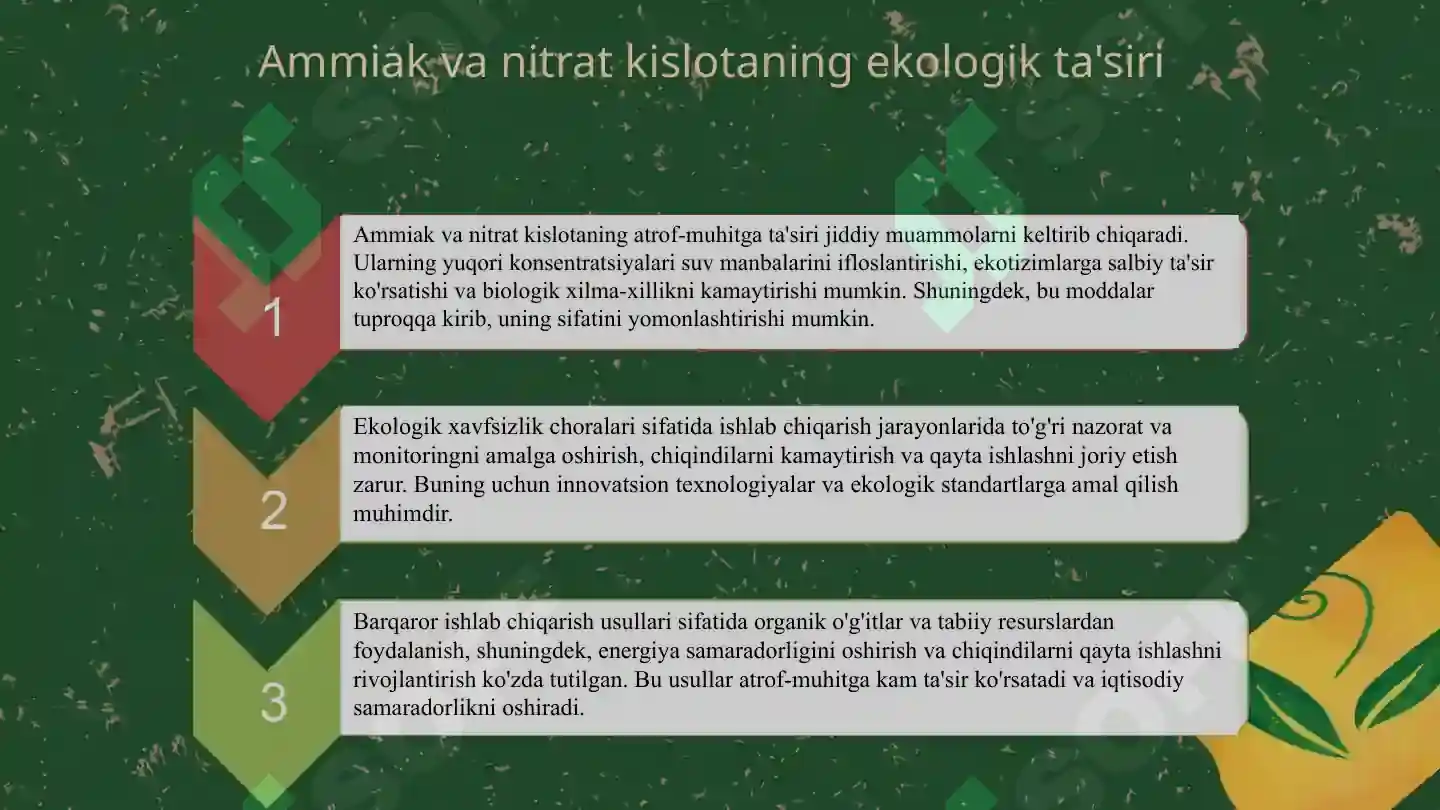 Ammiak va nitrat kislotaning ekologik ta'siri

1

Ammiak va nitrat kislotaning atrof-muhitga ta'siri jiddiy muammolarni keltirib chiqaradi. Ularning yuqori konsentratsiyalari suv manbalarini ifloslantirishi, ekotizimlarga salbiy ta'sir ko'rsatishi va biologik xilma-xillikni kamaytirishi mumkin. Shuningdek, bu moddalar tuproqqa kirib, uning sifatini yomonlashtirishi mumkin.

2

Ekologik xavfsizlik choralari sifatida ishlab chiqarish jarayonlarida to'g'ri nazorat va monitoringni amalga oshirish, chiqindilarni kamaytirish va qayta ishlashni joriy etish zarur. Buning uchun innovatsion texnologiyalar va ekologik standartlarga amal qilish muhimdir.

3

Barqaror ishlab chiqarish usullari sifatida organik o'g'itlar va tabiiy resurslardan foydalanish, shuningdek, energiya samaradorligini oshirish va chiqindilarni qayta ishlashni rivojlantirish ko'zda tutilgan. Bu usullar atrof-muhitga kam ta'sir ko'rsatadi va iqtisodiy samaradorlikni oshiradi.